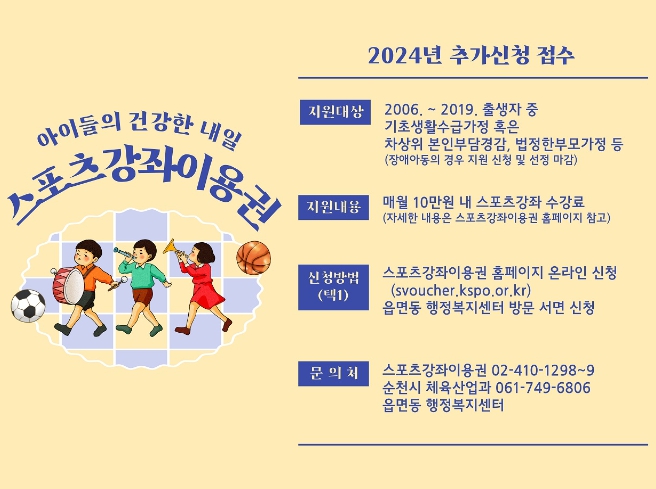 아이들의 건강한 내일
스포츠강좌이용권

2024년 추가신청 접수

지원대상
2006. ~ 2019. 출생자 중
기초생활수급가정 혹은
차상위 본인부담경감, 법정한부모가정 등
(장애아동의 경우 지원 신청 및 선정 마감)

지원내용
매월 10만원 내 스포츠강좌 수강료
(자세한 내용은 스포츠강좌이용권 홈페이지 참고)

신청방법
(택1)
스포츠강좌이용권 홈페이지 온라인 신청
(svoucher.kspo.or.kr)
읍면동 행정복지센터 방문 서면 신청

문 의 처
스포츠강좌이용권 02-410-1298~9
순천시 체육산업과 061-749-6806
읍면동 행정복지센터